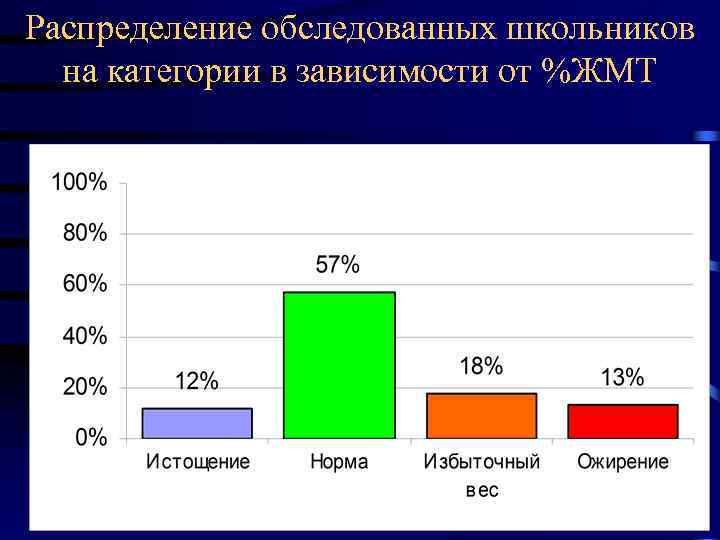 Распределение обследованных школьников на категории в зависимости от %ЖМТ

100%
80%
60%
40%
20%
0%

12%
57%
18%
13%

Истощение
Норма
Избыточный вес
Ожирение